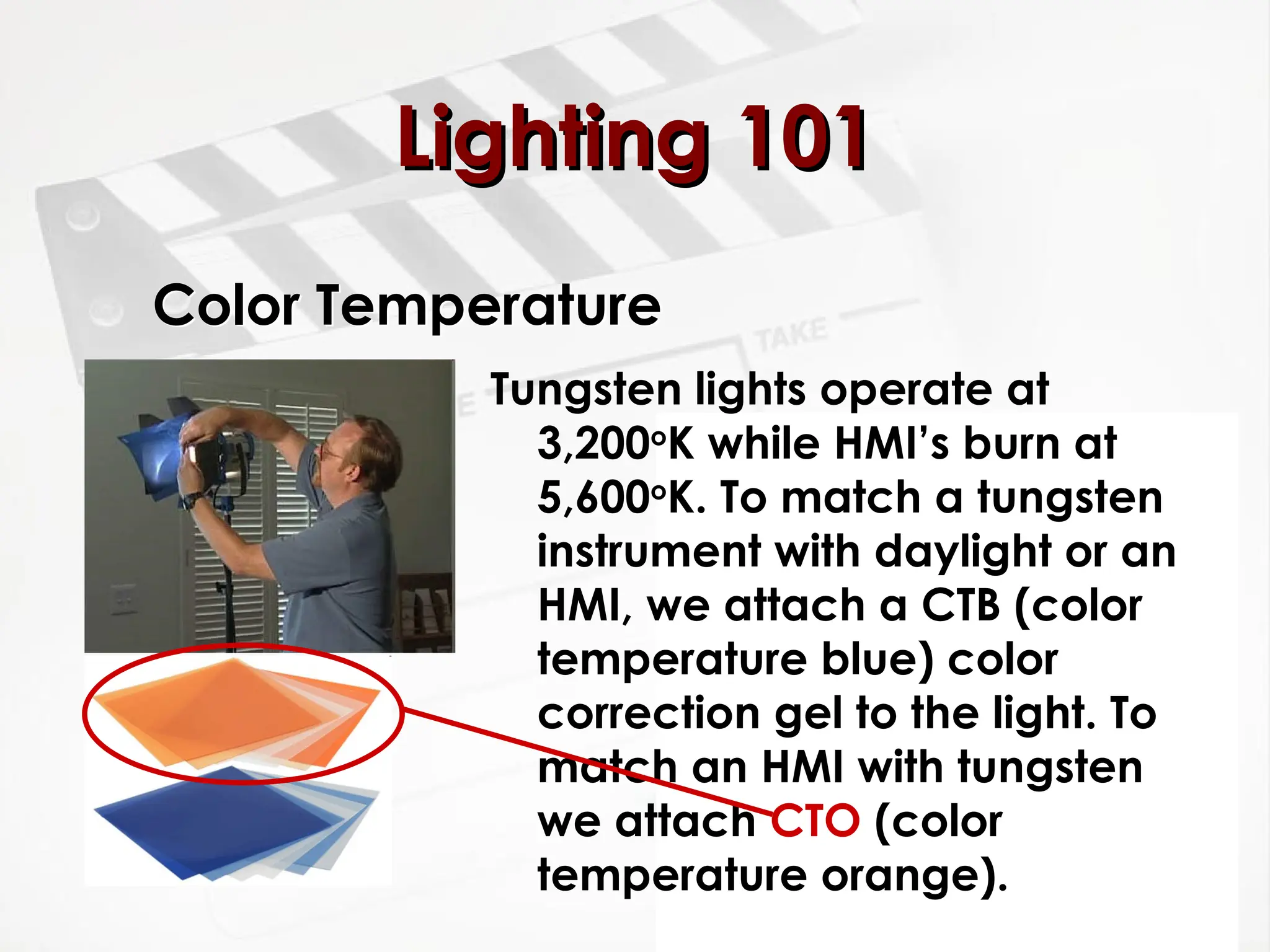 Lighting 101

Color Temperature

TAKE

Tungsten lights operate at 3,200°K while HMI's burn at 5,600°K. To match a tungsten instrument with daylight or an HMI, we attach a CTB (color temperature blue) color correction gel to the light. To match an HMI with tungsten we attach CTO (color temperature orange).